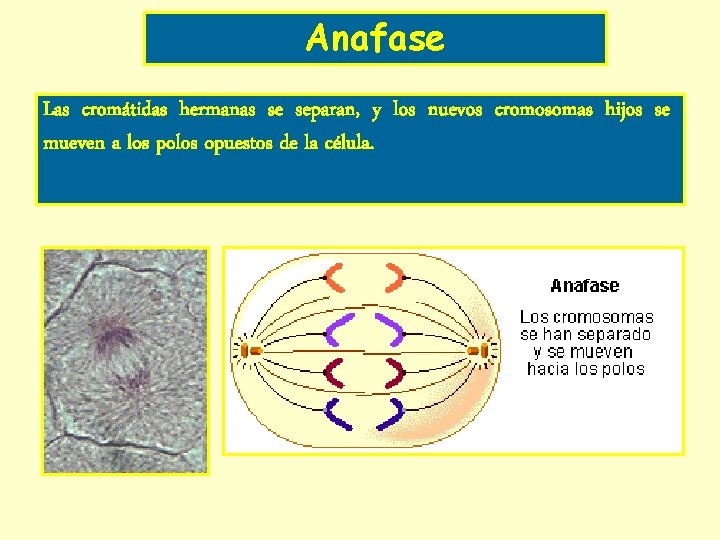 Anafase

Las cromátidas hermanas se separan, y los nuevos cromosomas hijos se mueven a los polos opuestos de la célula.

Anafase

Los cromosomas se han separado y se mueven hacia los polos